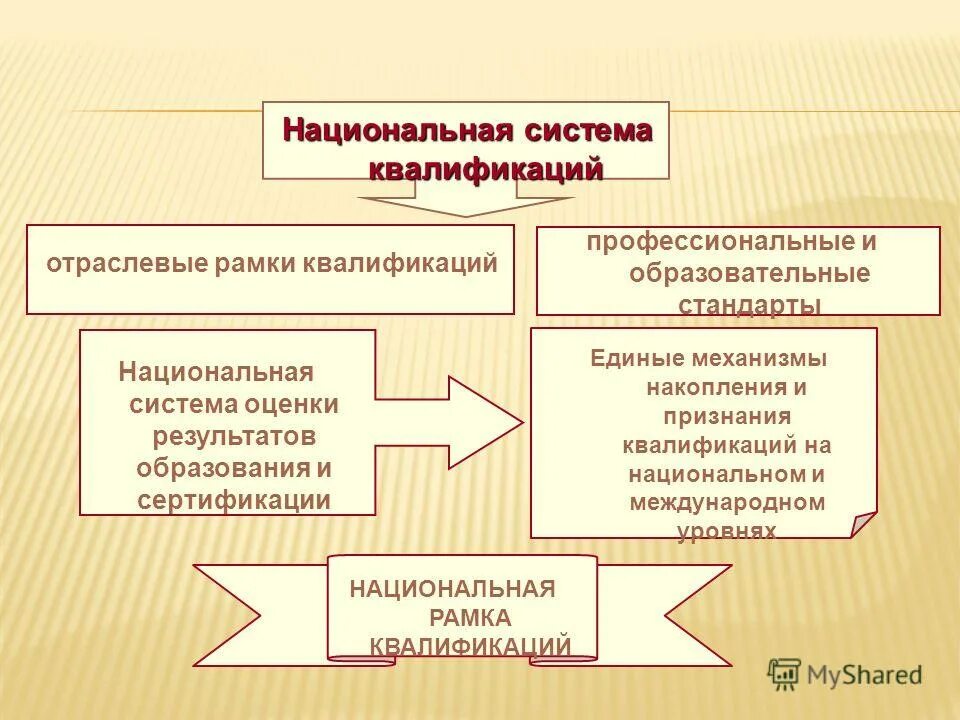 Национальная система квалификаций

отраслевые рамки квалификаций

профессиональные и образовательные стандарты

Национальная система оценки результатов образования и сертификации

Единые механизмы накопления и признания квалификаций на национальном и международном уровнях

НАЦИОНАЛЬНАЯ РАМКА КВАЛИФИКАЦИЙ

MyShared